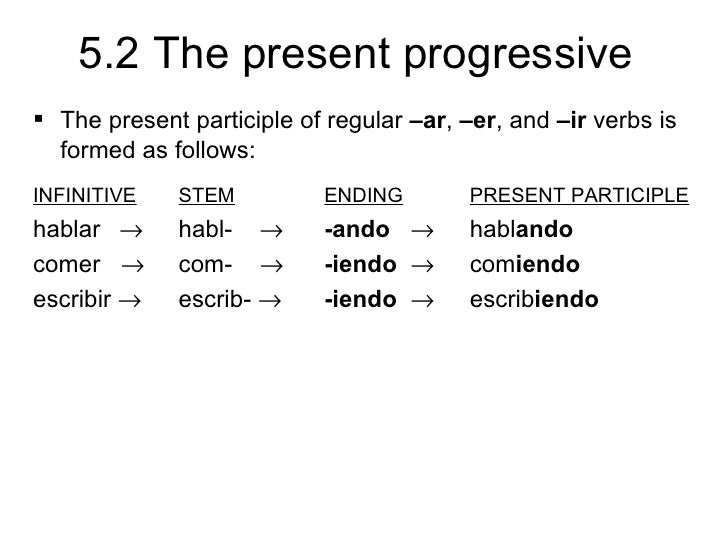 5.2 The present progressive

▪ The present participle of regular –ar, –er, and –ir verbs is formed as follows:

| INFINITIVE | STEM | ENDING | PRESENT PARTICIPLE |
|---|---|---|---|
| hablar → | habl- → | -ando → | hablando |
| comer → | com- → | -iendo → | comiendo |
| escribir → | escrib- → | -iendo → | escribiendo |